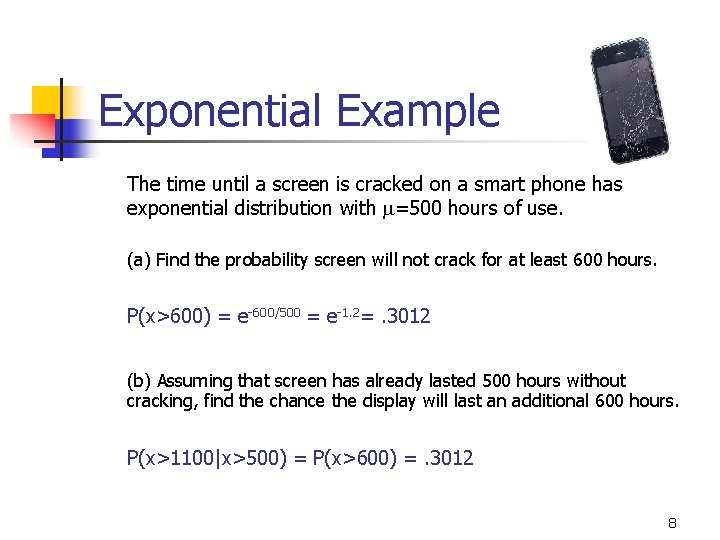 Exponential Example

The time until a screen is cracked on a smart phone has exponential distribution with $\mu$=500 hours of use.

(a) Find the probability screen will not crack for at least 600 hours.

$P(x>600) = e^{-600/500} = e^{-1.2} = .3012$

(b) Assuming that screen has already lasted 500 hours without cracking, find the chance the display will last an additional 600 hours.

$P(x>1100|x>500) = P(x>600) = .3012$

8